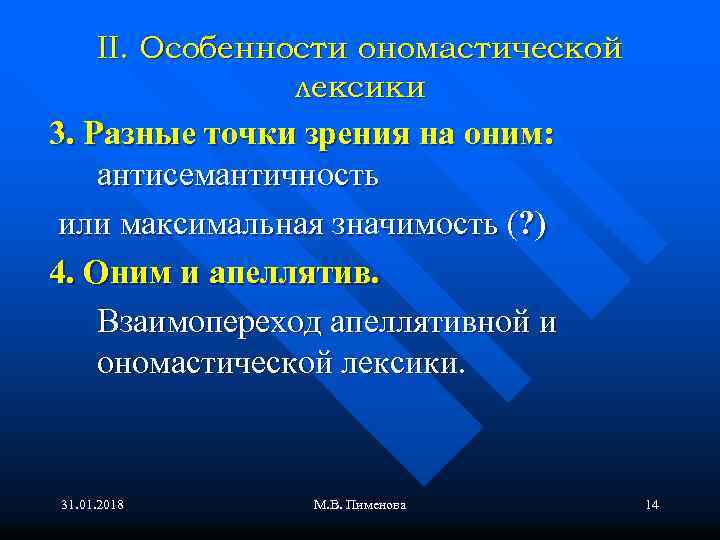 II. Особенности ономастической лексики

3. Разные точки зрения на оним: антисемантичность

или максимальная значимость (?)

4. Оним и апеллятив.

Взаимопереход апеллятивной и ономастической лексики.

31.01.2018

М.В. Пименова

14